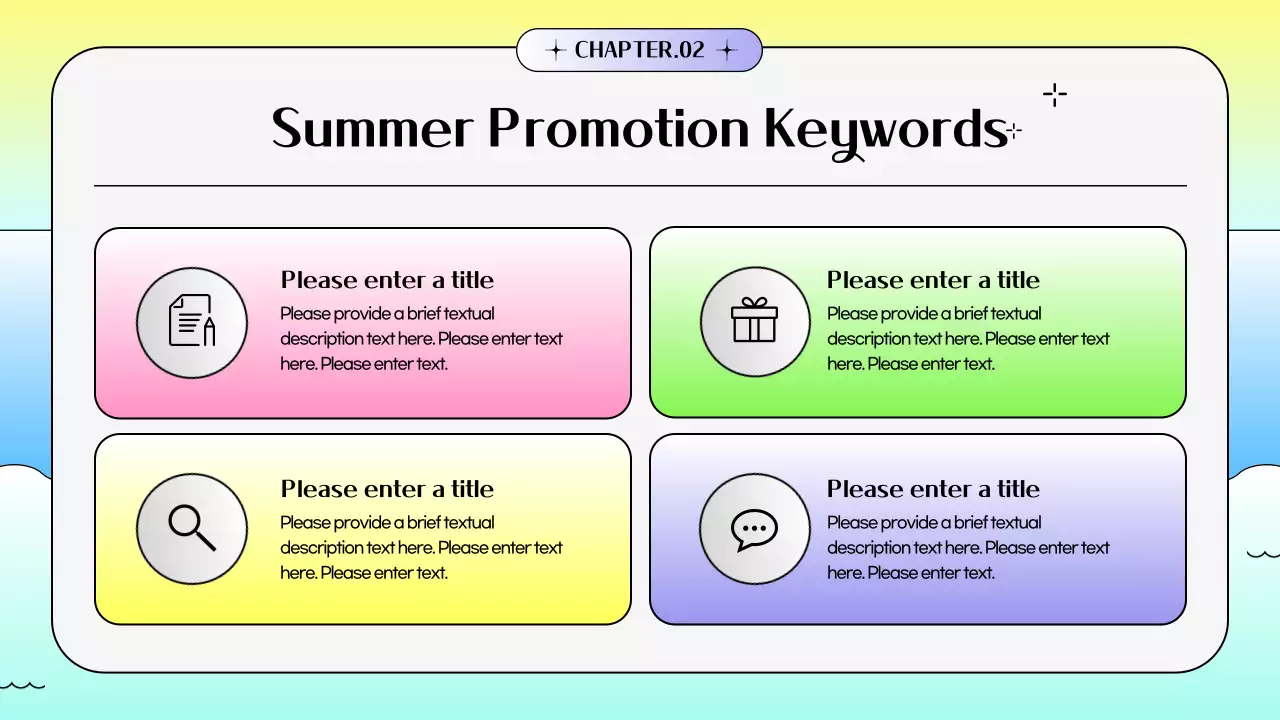 CHAPTER.02

Summer Promotion Keywords

Please enter a title
Please provide a brief textual description text here. Please enter text here. Please enter text.

Please enter a title
Please provide a brief textual description text here. Please enter text here. Please enter text.

Please enter a title
Please provide a brief textual description text here. Please enter text here. Please enter text.

Please enter a title
Please provide a brief textual description text here. Please enter text here. Please enter text.